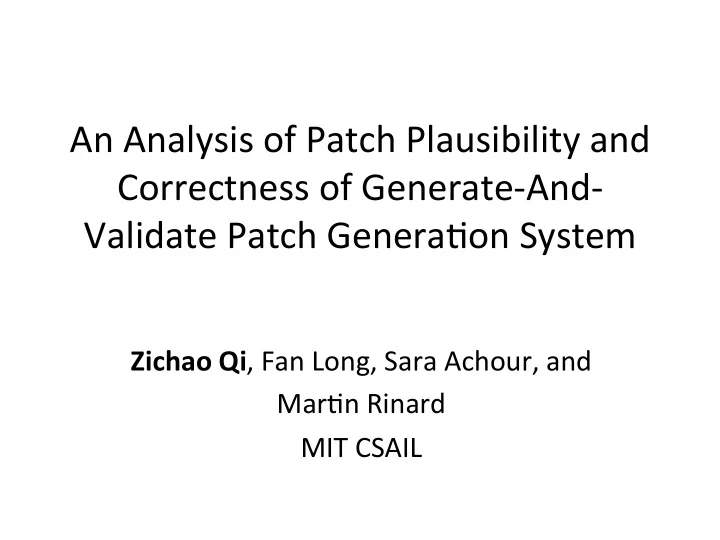 An Analysis of Patch Plausibility and Correctness of Generate-And-Validate Patch Generation System

Zichao Qi, Fan Long, Sara Achour, and Martin Rinard
MIT CSAIL